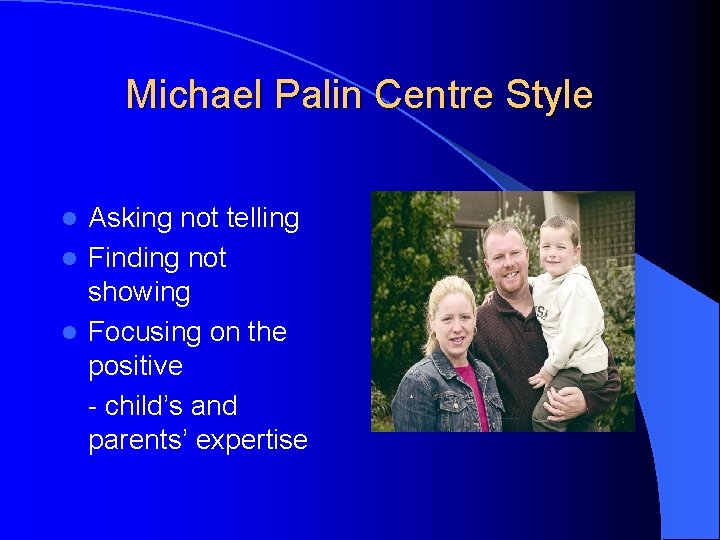 Michael Palin Centre Style

- Asking not telling
- Finding not showing
- Focusing on the positive

- child's and parents' expertise